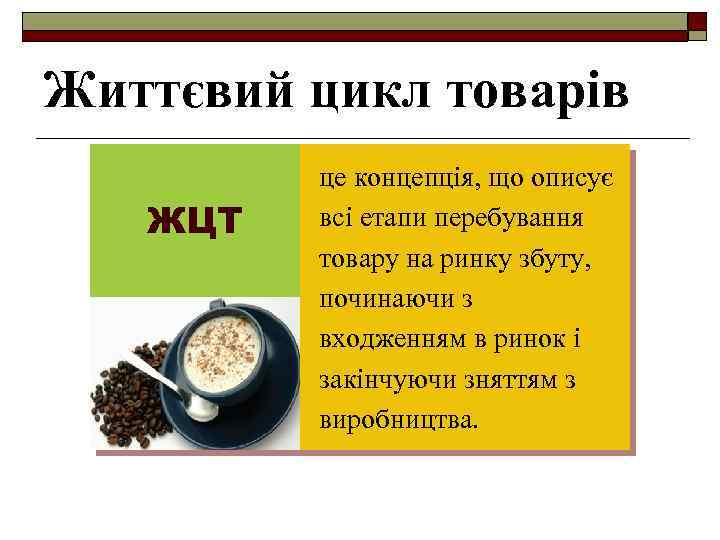 Життєвий цикл товарів

ЖЦТ

це концепція, що описує всі етапи перебування товару на ринку збуту, починаючи з входженням в ринок і закінчуючи зняттям з виробництва.